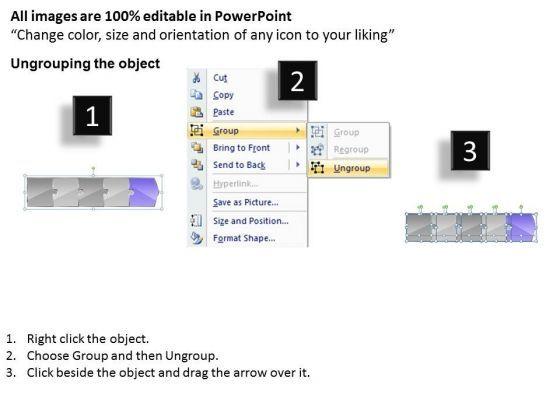 All images are 100% editable in PowerPoint
“Change color, size and orientation of any icon to your liking”

Ungrouping the object

1

2

Cut
Copy
Paste
Group
Bring to Front
Send to Back
Hyperlink...
Save as Picture...
Size and Position...
Format Shape...

Group
Regroup
Ungroup

3

1. Right click the object.
2. Choose Group and then Ungroup.
3. Click beside the object and drag the arrow over it.